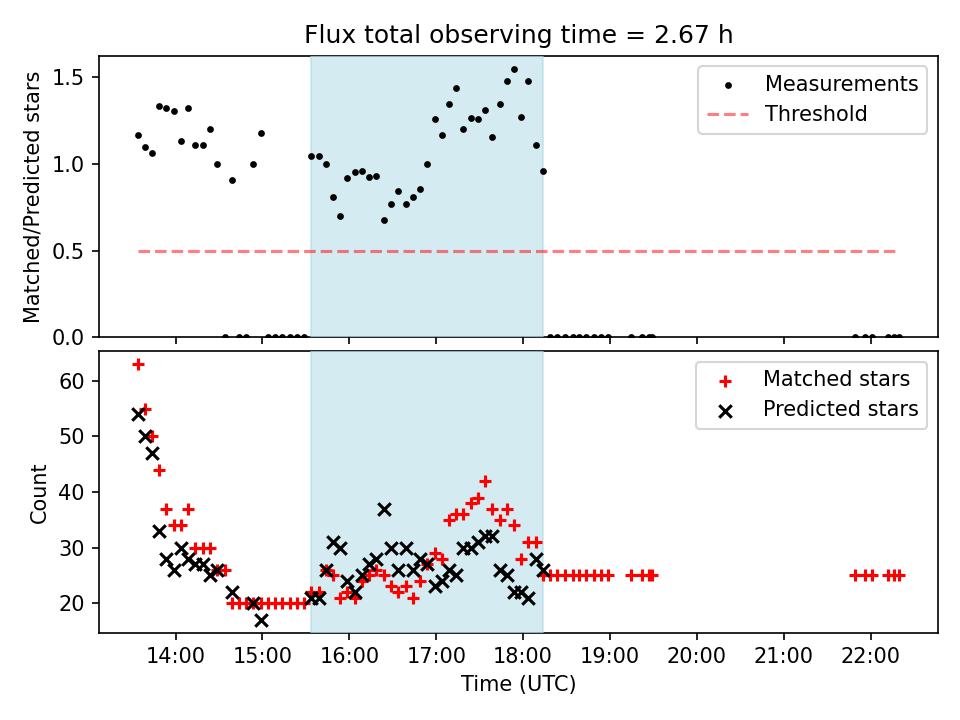 Flux total observing time = 2.67 h

Matched/Predicted stars

1.5
1.0
0.5
0.0

Measurements
Threshold

Count

60
50
40
30
20

Matched stars
Predicted stars

14:00 15:00 16:00 17:00 18:00 19:00 20:00 21:00 22:00

Time (UTC)